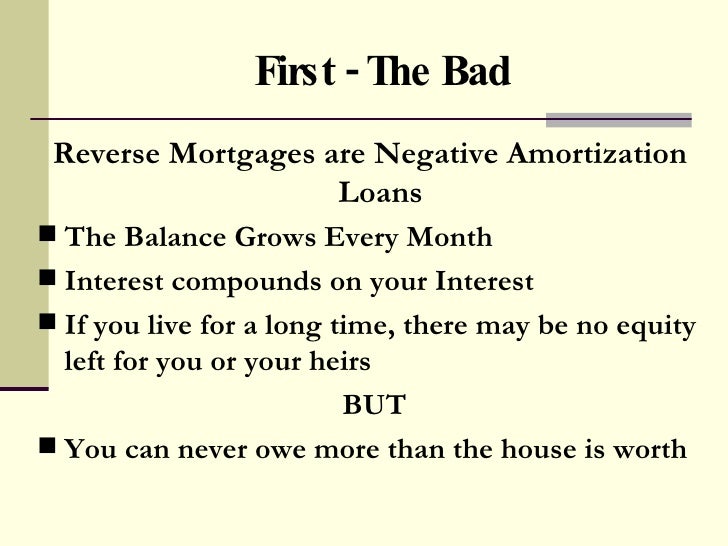 First - The Bad

Reverse Mortgages are Negative Amortization Loans

■ The Balance Grows Every Month

■ Interest compounds on your Interest

■ If you live for a long time, there may be no equity left for you or your heirs

BUT

■ You can never owe more than the house is worth